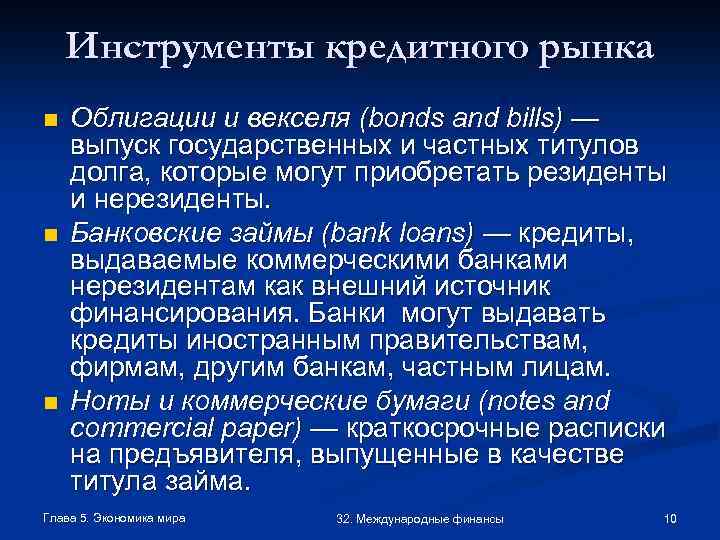 Инструменты кредитного рынка

■ Облигации и векселя (bonds and bills) — выпуск государственных и частных титулов долга, которые могут приобретать резиденты и нерезиденты.

■ Банковские займы (bank loans) — кредиты, выдаваемые коммерческими банками нерезидентам как внешний источник финансирования. Банки могут выдавать кредиты иностранным правительствам, фирмам, другим банкам, частным лицам.

■ Ноты и коммерческие бумаги (notes and commercial paper) — краткосрочные расписки на предъявителя, выпущенные в качестве титула займа.

Глава 5. Экономика мира

32. Международные финансы

10